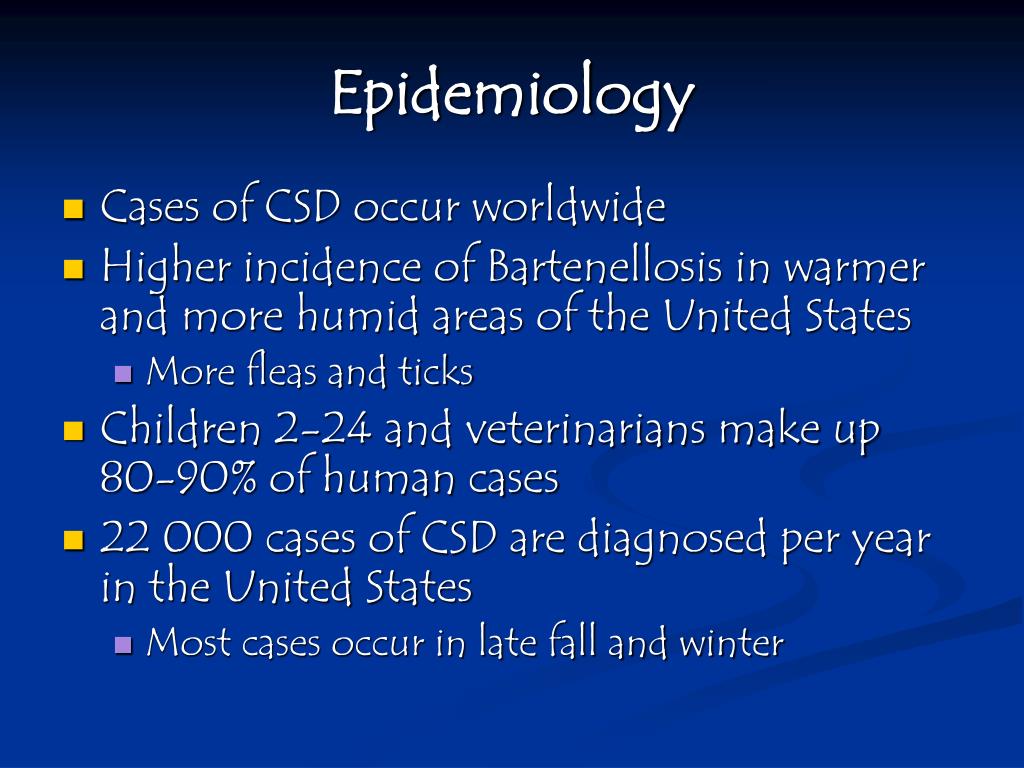 Epidemiology

- Cases of CSD occur worldwide
- Higher incidence of Bartenellosis in warmer and more humid areas of the United States
  - More fleas and ticks
- Children 2-24 and veterinarians make up 80-90% of human cases
- 22 000 cases of CSD are diagnosed per year in the United States
  - Most cases occur in late fall and winter